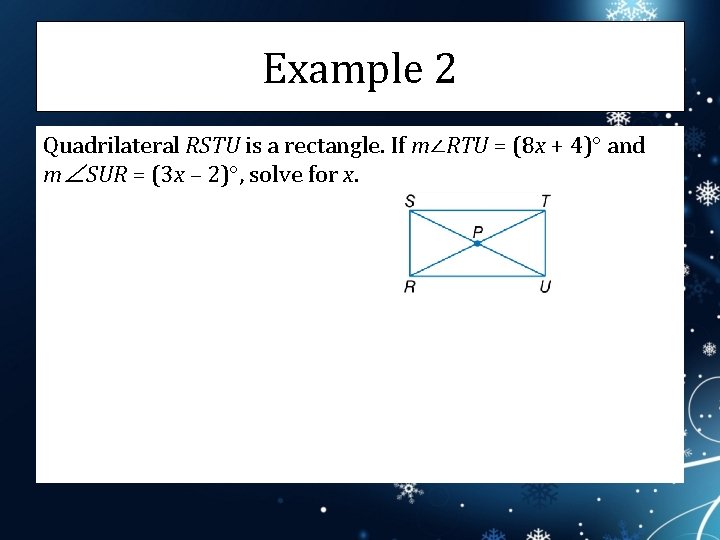 Example 2

Quadrilateral $RSTU$ is a rectangle. If $m\angle RTU = (8x + 4)^\circ$ and $m\angle SUR = (3x - 2)^\circ$, solve for $x$.

S T P R U